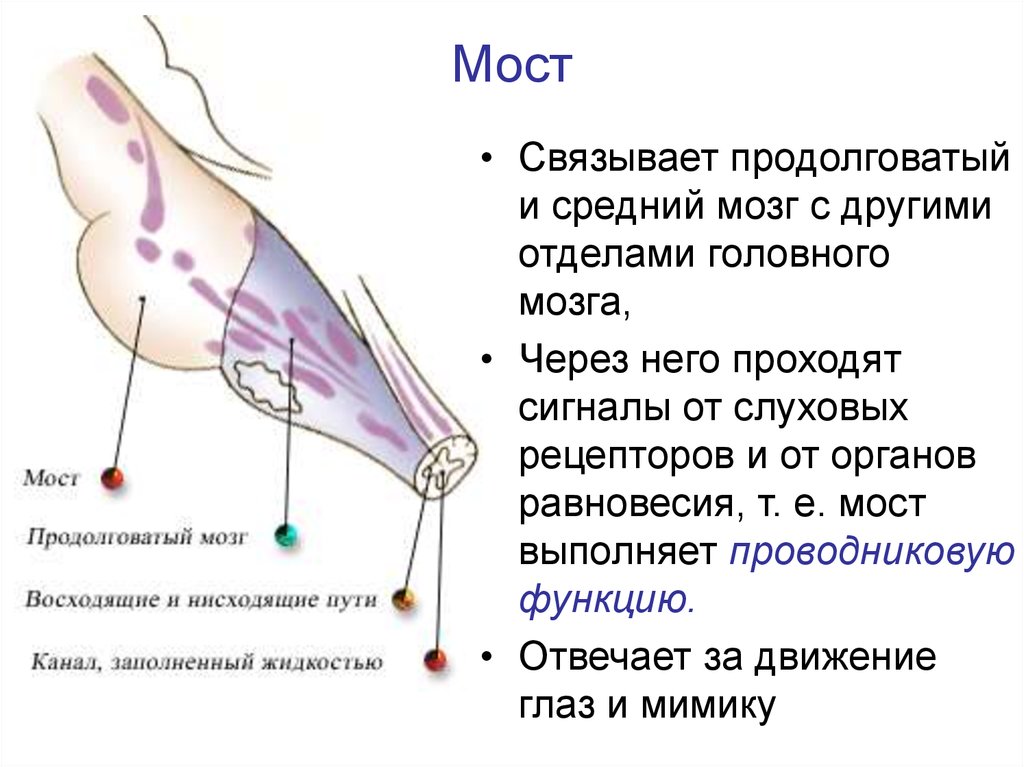 Мост

• Связывает продолговатый и средний мозг с другими отделами головного мозга,

• Через него проходят сигналы от слуховых рецепторов и от органов равновесия, т. е. мост выполняет проводниковую функцию.

• Отвечает за движение глаз и мимику

Мост

Продолговатый мозг

Восходящие и нисходящие пути

Канал, заполненный жидкостью